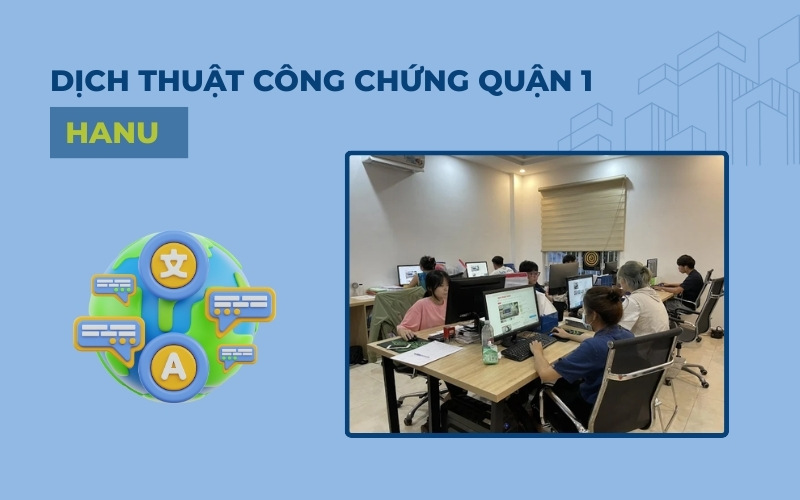 DỊCH THUẬT CÔNG CHỨNG QUẬN 1

HANU

文

A